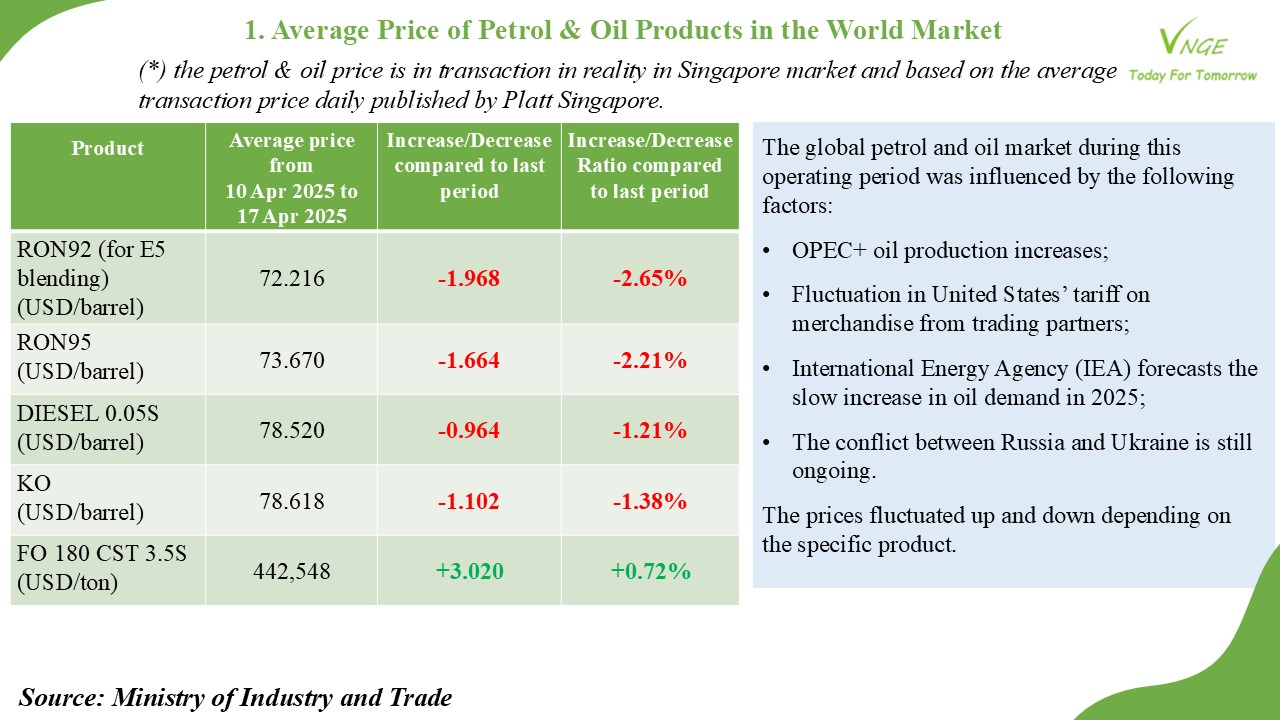 1. Average Price of Petrol & Oil Products in the World Market

VNGE
Today For Tomorrow

(*) the petrol & oil price is in transaction in reality in Singapore market and based on the average transaction price daily published by Platt Singapore.

| Product | Average price from 10 Apr 2025 to 17 Apr 2025 | Increase/Decrease compared to last period | Increase/Decrease Ratio compared to last period |
|---|---|---|---|
| RON92 (for E5 blending) (USD/barrel) | 72.216 | -1.968 | -2.65% |
| RON95 (USD/barrel) | 73.670 | -1.664 | -2.21% |
| DIESEL 0.05S (USD/barrel) | 78.520 | -0.964 | -1.21% |
| KO (USD/barrel) | 78.618 | -1.102 | -1.38% |
| FO 180 CST 3.5S (USD/ton) | 442,548 | +3.020 | +0.72% |

The global petrol and oil market during this operating period was influenced by the following factors:

• OPEC+ oil production increases;

• Fluctuation in United States' tariff on merchandise from trading partners;

• International Energy Agency (IEA) forecasts the slow increase in oil demand in 2025;

• The conflict between Russia and Ukraine is still ongoing.

The prices fluctuated up and down depending on the specific product.

Source: Ministry of Industry and Trade